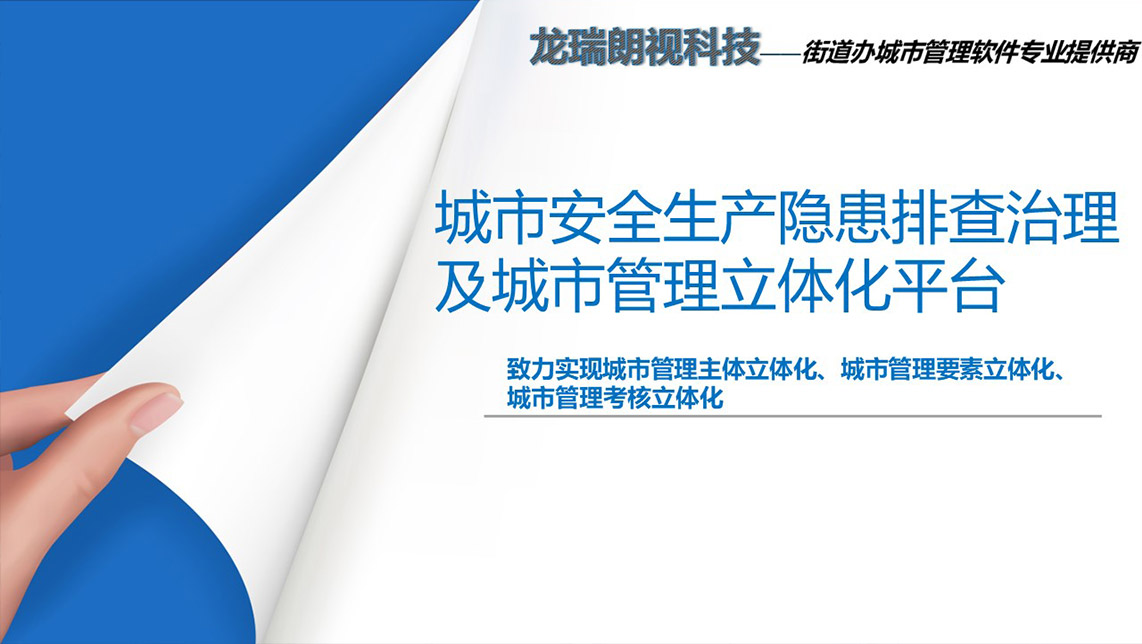 龙瑞朗视科技——街道办城市管理软件专业提供商

城市安全生产隐患排查治理及城市管理立体化平台

致力实现城市管理主体立体化、城市管理要素立体化、城市管理考核立体化